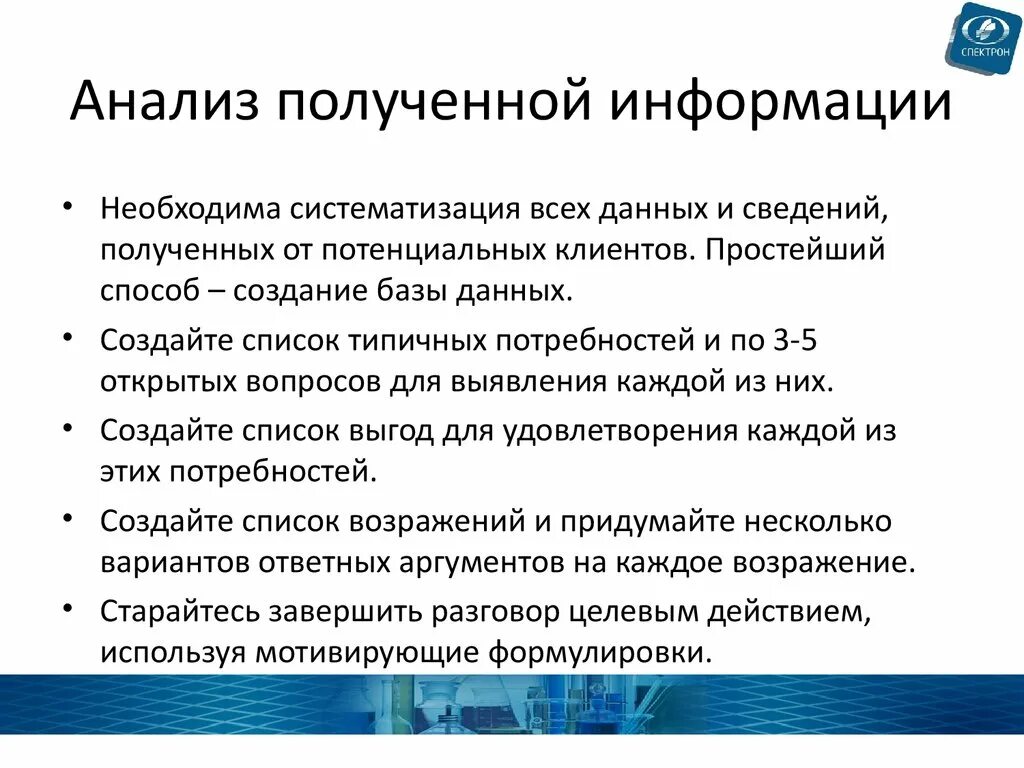 СПЕКТРОН

Анализ полученной информации

• Необходима систематизация всех данных и сведений, полученных от потенциальных клиентов. Простейший способ – создание базы данных.
• Создайте список типичных потребностей и по 3-5 открытых вопросов для выявления каждой из них.
• Создайте список выгод для удовлетворения каждой из этих потребностей.
• Создайте список возражений и придумайте несколько вариантов ответных аргументов на каждое возражение.
• Старайтесь завершить разговор целевым действием, используя мотивирующие формулировки.